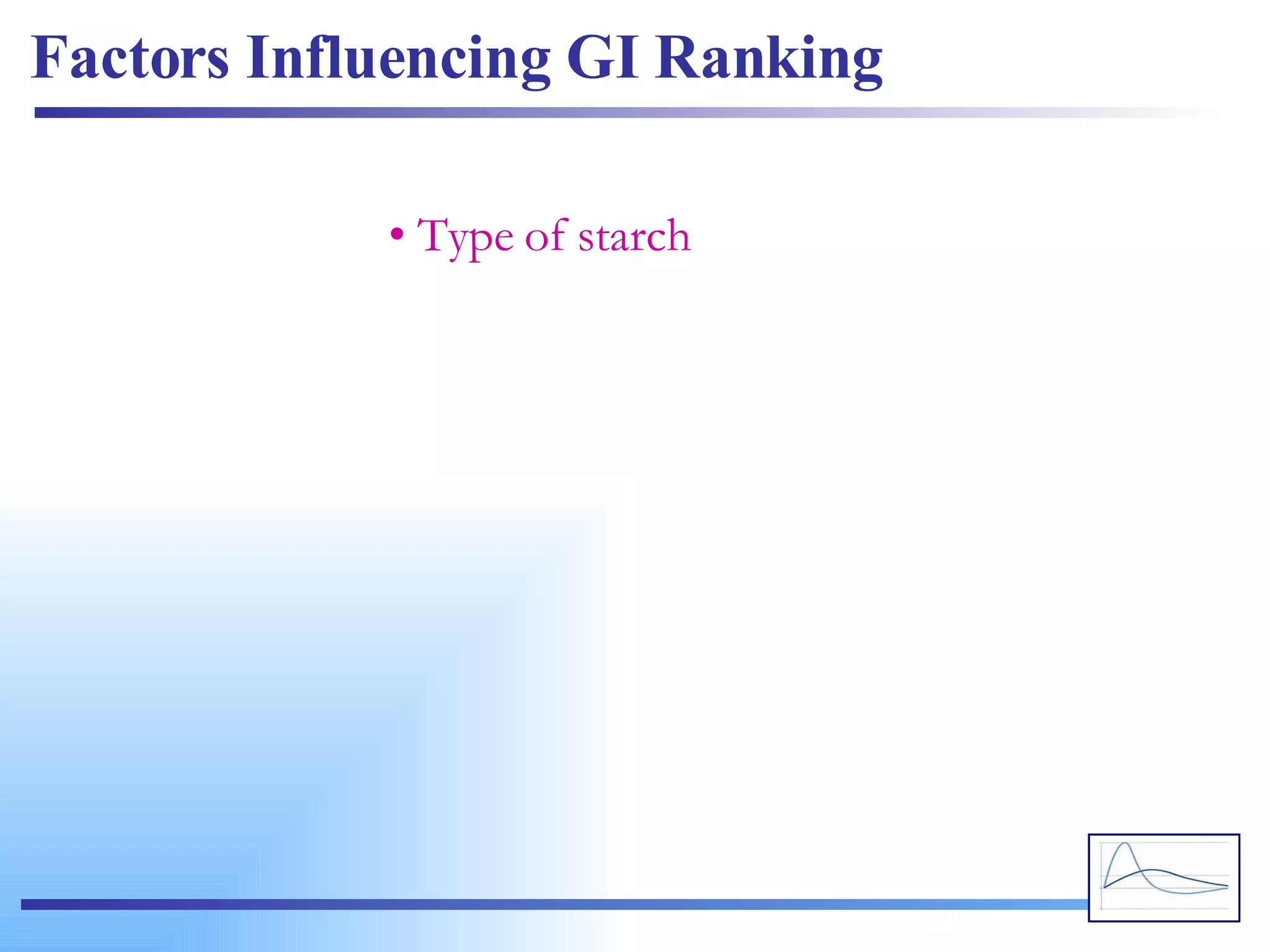 Factors Influencing GI Ranking

• Type of starch